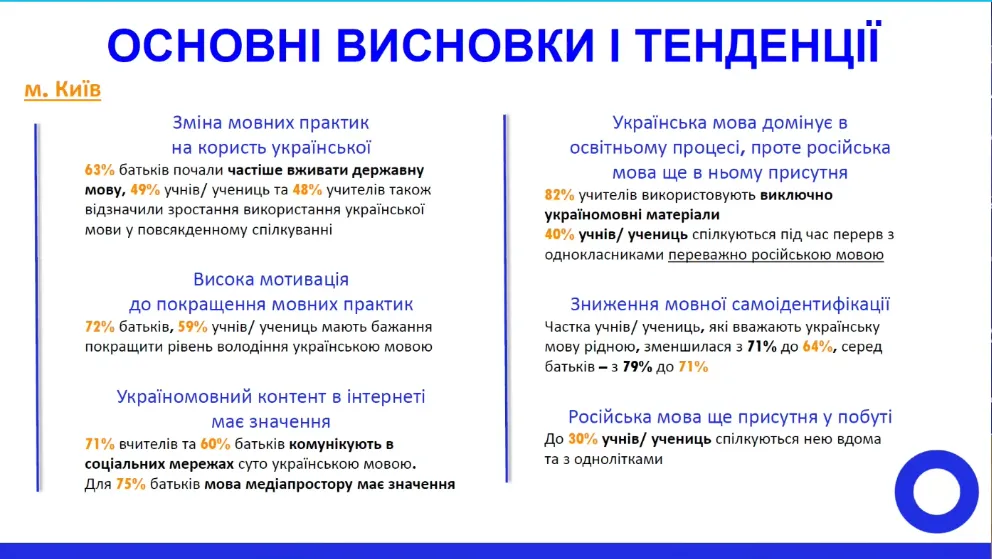 ОСНОВНІ ВИСНОВКИ І ТЕНДЕНЦІЇ

м. Київ

Зміна мовних практик на користь української

63% батьків почали частіше вживати державну мову, 49% учнів/ учениць та 48% учителів також відзначили зростання використання української мови у повсякденному спілкуванні

Висока мотивація до покращення мовних практик

72% батьків, 59% учнів/ учениць мають бажання покращити рівень володіння українською мовою

Україномовний контент в інтернеті має значення

71% вчителів та 60% батьків комунікують в соціальних мережах суто українською мовою. Для 75% батьків мова медіапростору має значення

Українська мова домінує в освітньому процесі, проте російська мова ще в ньому присутня

82% учителів використовують виключно україномовні матеріали

40% учнів/ учениць спілкуються під час перерв з однокласниками переважно російською мовою

Зниження мовної самоідентифікації

Частка учнів/ учениць, які вважають українську мову рідною, зменшилася з 71% до 64%, серед батьків – з 79% до 71%

Російська мова ще присутня у побуті

До 30% учнів/ учениць спілкуються нею вдома та з однолітками